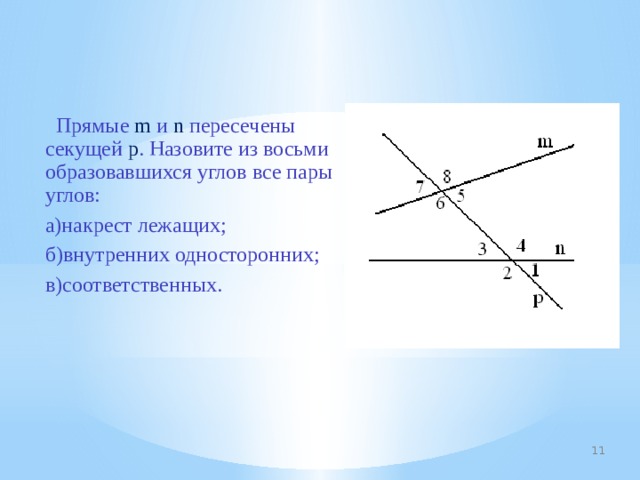 Прямые m и n пересечены секущей p. Назовите из восьми образовавшихся углов все пары углов:

а)накрест лежащих;

б)внутренних односторонних;

в)соответственных.

m
8
7
5
6
3
4
n
2
1
p

11